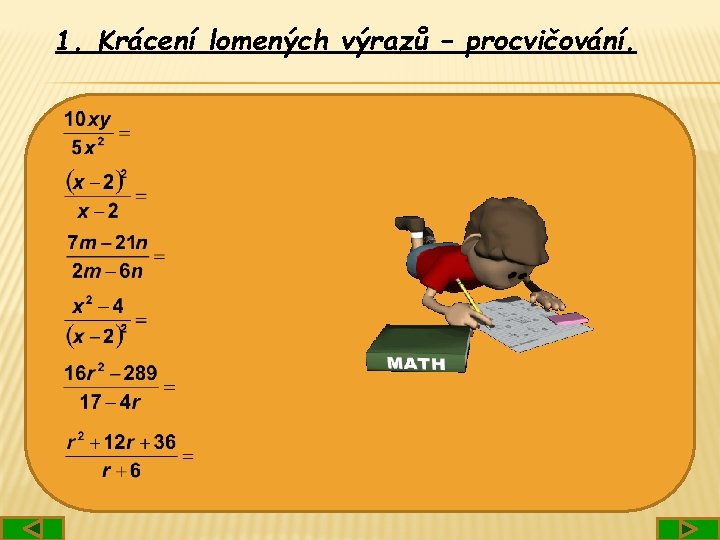 1. Krácení lomených výrazů – procvičování.

$\frac{10xy}{5x^2} =$

$\frac{(x-2)^2}{x-2} =$

$\frac{7m-21n}{2m-6n} =$

$\frac{x^2-4}{(x-2)^2} =$

$\frac{16r^2-289}{17-4r} =$

$\frac{r^2+12r+36}{r+6} =$

MATH